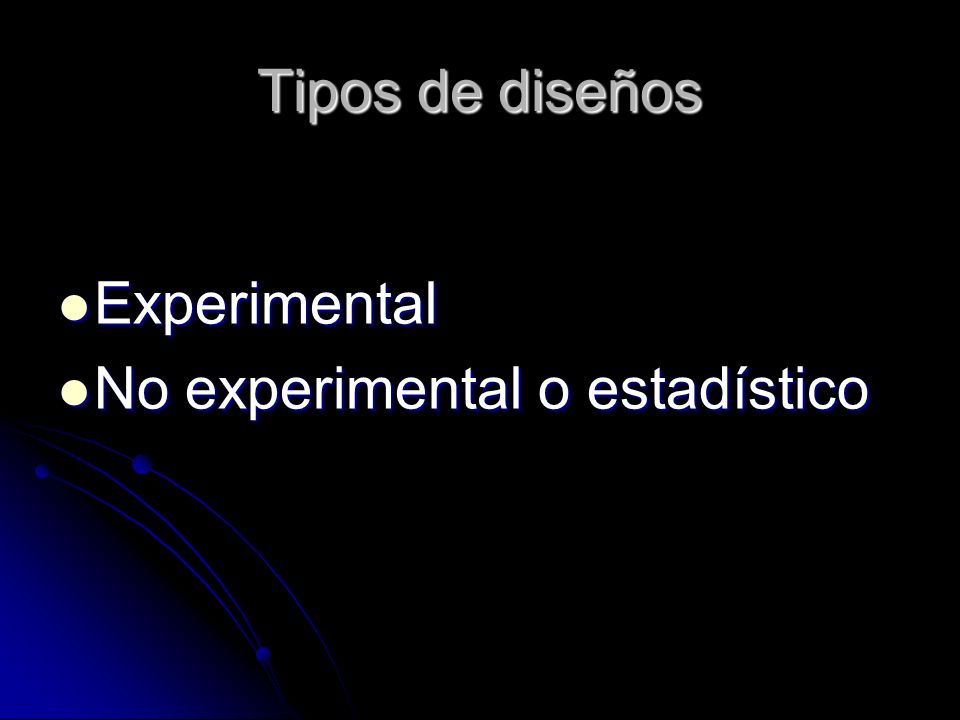 Tipos de diseños

- Experimental
- No experimental o estadístico